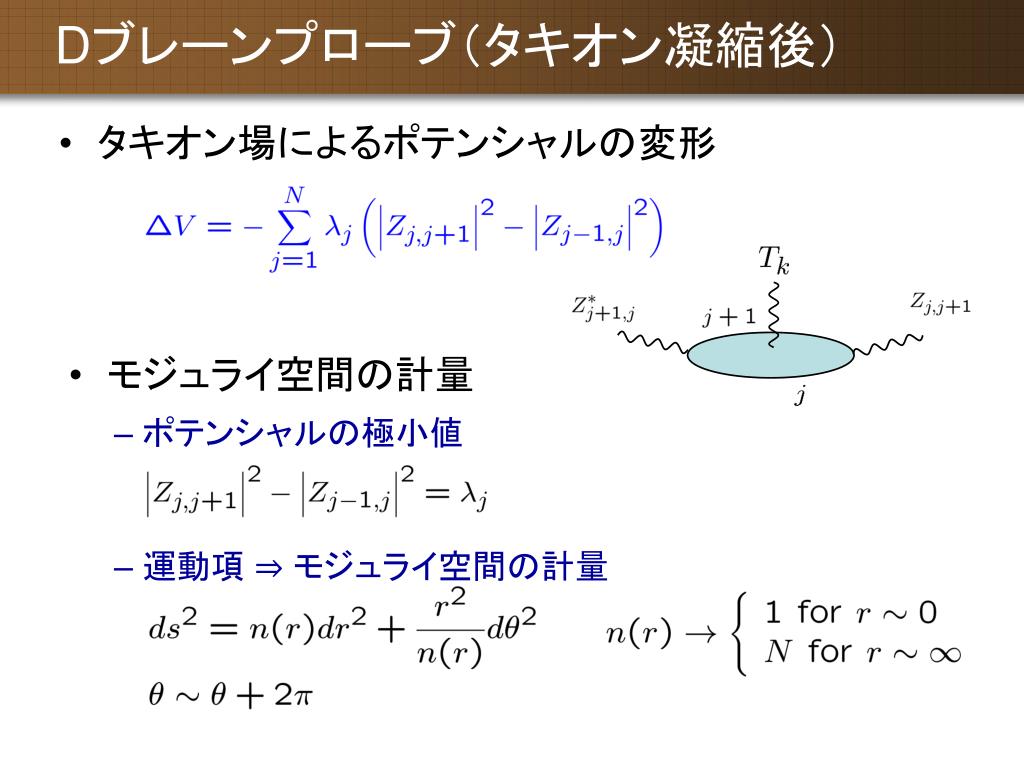 Dブレーンプローブ(タキオン凝縮後)

• タキオン場によるポテンシャルの変形

$\Delta V = -\sum_{j=1}^{N} \lambda_j \left( \left|Z_{j,j+1}\right|^2 - \left|Z_{j-1,j}\right|^2 \right)$

$T_k$

$Z^*_{j+1,j}$ $j+1$ $Z_{j,j+1}$

$j$

• モジュライ空間の計量

– ポテンシャルの極小値

$\left|Z_{j,j+1}\right|^2 - \left|Z_{j-1,j}\right|^2 = \lambda_j$

– 運動項 ⇒ モジュライ空間の計量

$ds^2 = n(r)dr^2 + \frac{r^2}{n(r)}d\theta^2$ $n(r) \to \begin{cases} 1 \text{ for } r \sim 0 \\ N \text{ for } r \sim \infty \end{cases}$

$\theta \sim \theta + 2\pi$